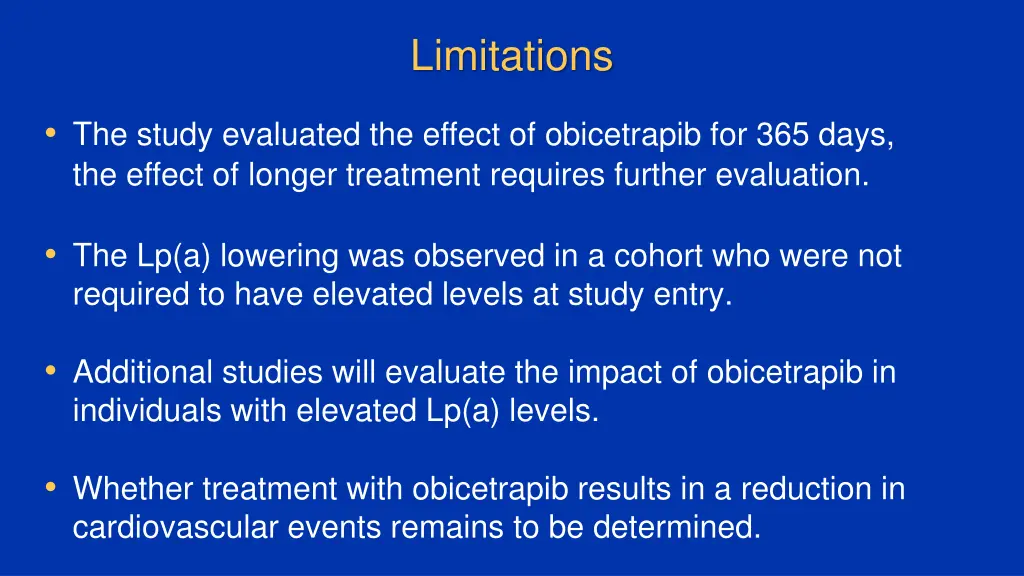 Limitations

• The study evaluated the effect of obicetrapib for 365 days, the effect of longer treatment requires further evaluation.

• The Lp(a) lowering was observed in a cohort who were not required to have elevated levels at study entry.

• Additional studies will evaluate the impact of obicetrapib in individuals with elevated Lp(a) levels.

• Whether treatment with obicetrapib results in a reduction in cardiovascular events remains to be determined.